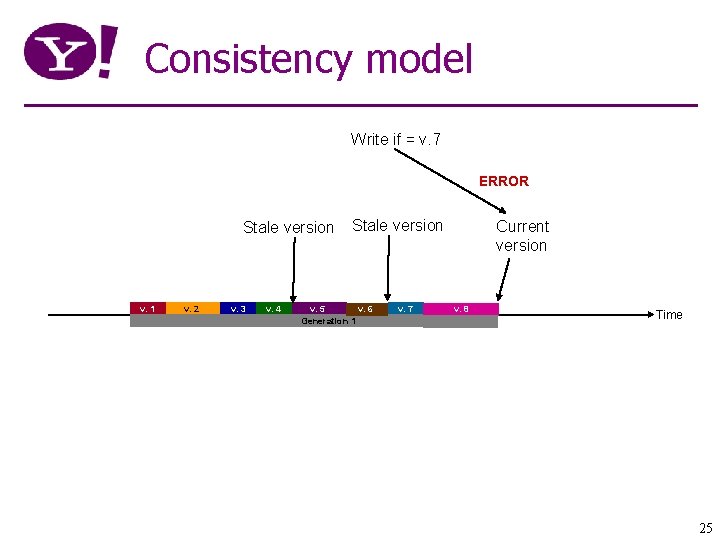 Y!

Consistency model

Write if = v.7

ERROR

Stale version

Stale version

Current version

v. 1 v. 2 v. 3 v. 4 v. 5 v. 6 v. 7 v. 8

Generation 1

Time

25